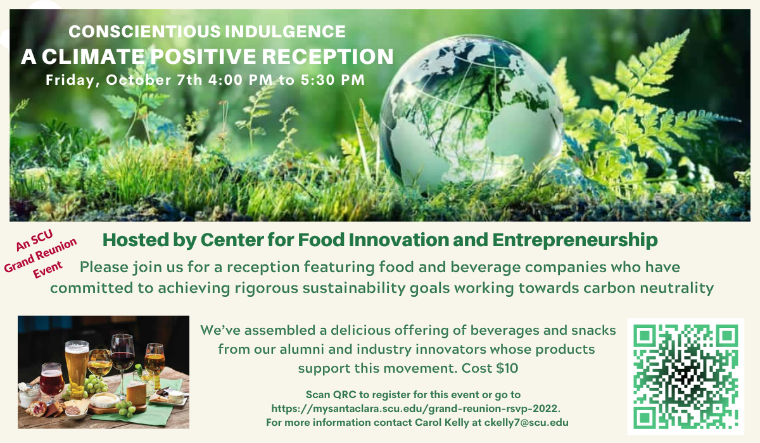 CONSCIENTIOUS INDULGENCE
A CLIMATE POSITIVE RECEPTION
Friday, October 7th 4:00 PM to 5:30 PM

An SCU Grand Reunion Event

Hosted by Center for Food Innovation and Entrepreneurship

Please join us for a reception featuring food and beverage companies who have committed to achieving rigorous sustainability goals working towards carbon neutrality

We've assembled a delicious offering of beverages and snacks from our alumni and industry innovators whose products support this movement. Cost $10

Scan QRC to register for this event or go to https://mysantaclara.scu.edu/grand-reunion-rsvp-2022. For more information contact Carol Kelly at ckelly7@scu.edu